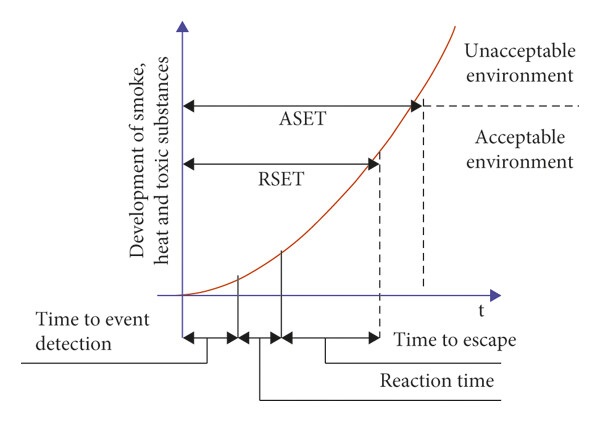 Development of smoke, heat and toxic substances

Unacceptable environment

ASET

Acceptable environment

RSET

t

Time to event detection

Time to escape

Reaction time